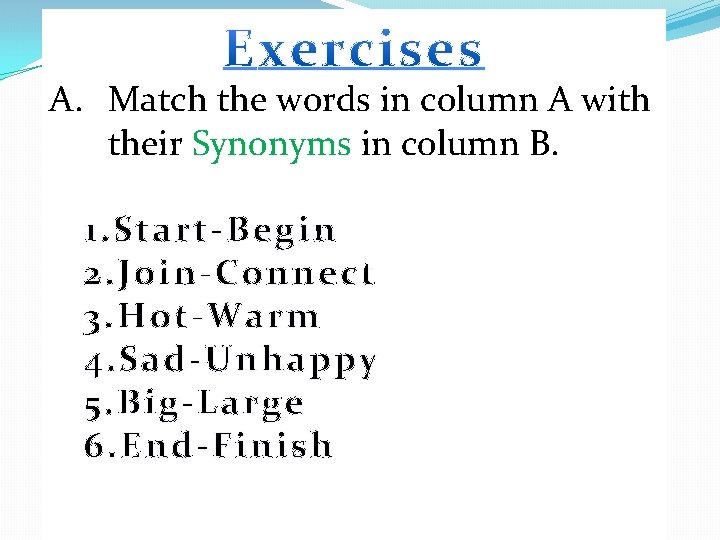 Exercises

A. Match the words in column A with their Synonyms in column B.

1.Start-Begin
2.Join-Connect
3.Hot-Warm
4.Sad-Unhappy
5.Big-Large
6.End-Finish